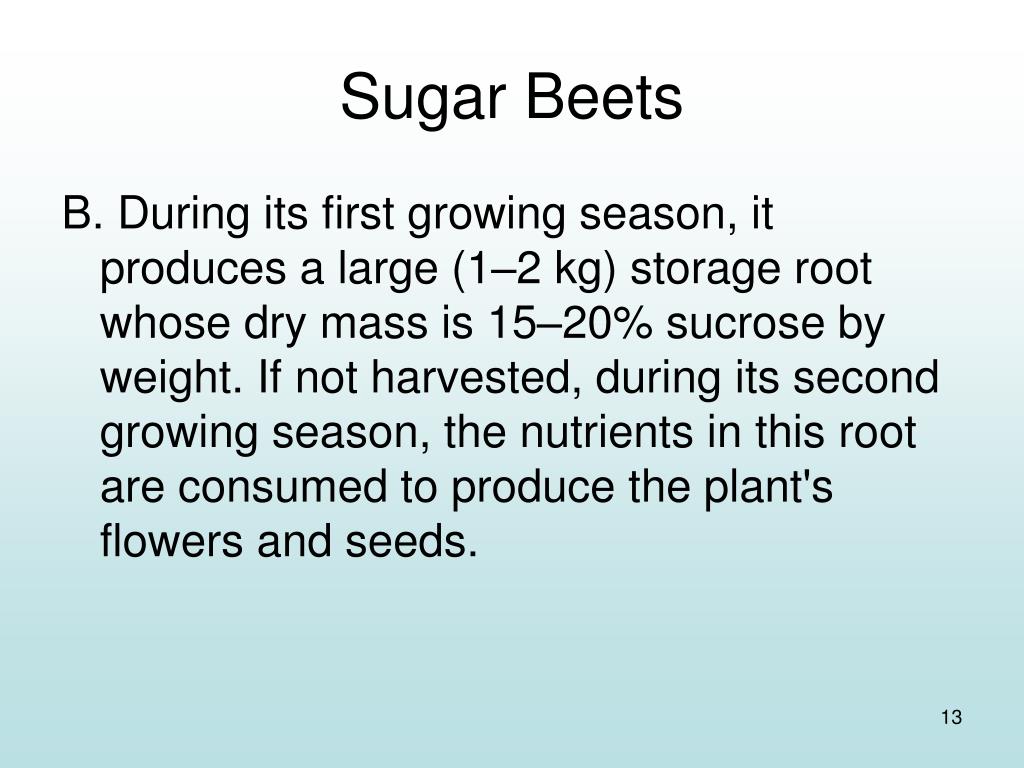 Sugar Beets

B. During its first growing season, it produces a large (1–2 kg) storage root whose dry mass is 15–20% sucrose by weight. If not harvested, during its second growing season, the nutrients in this root are consumed to produce the plant's flowers and seeds.

13